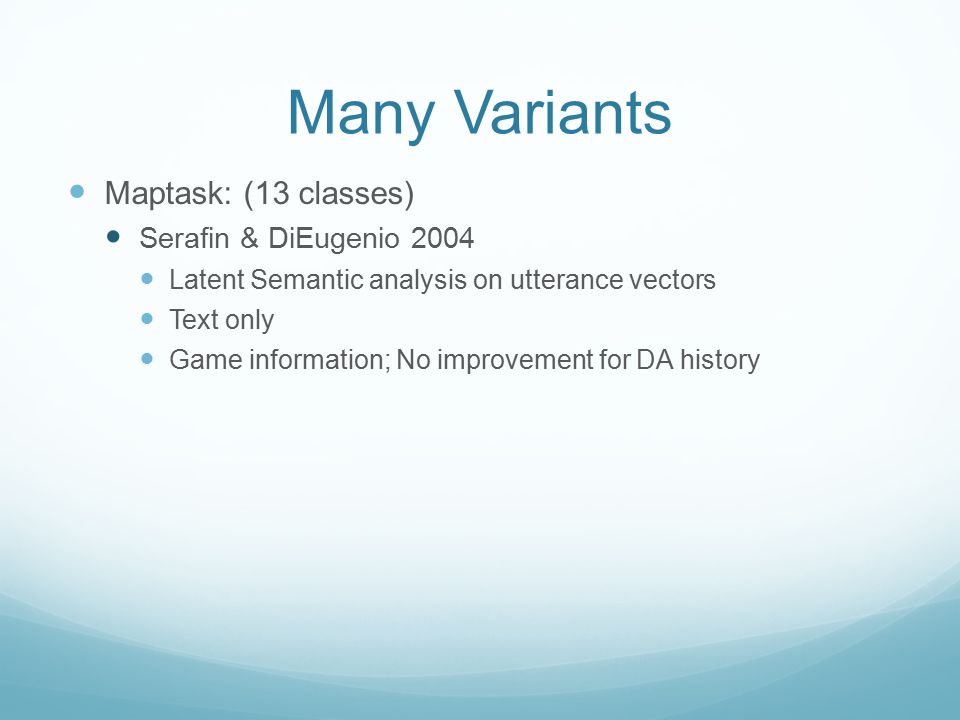 Many Variants

- Maptask: (13 classes)
  - Serafin & DiEugenio 2004
    - Latent Semantic analysis on utterance vectors
    - Text only
    - Game information; No improvement for DA history